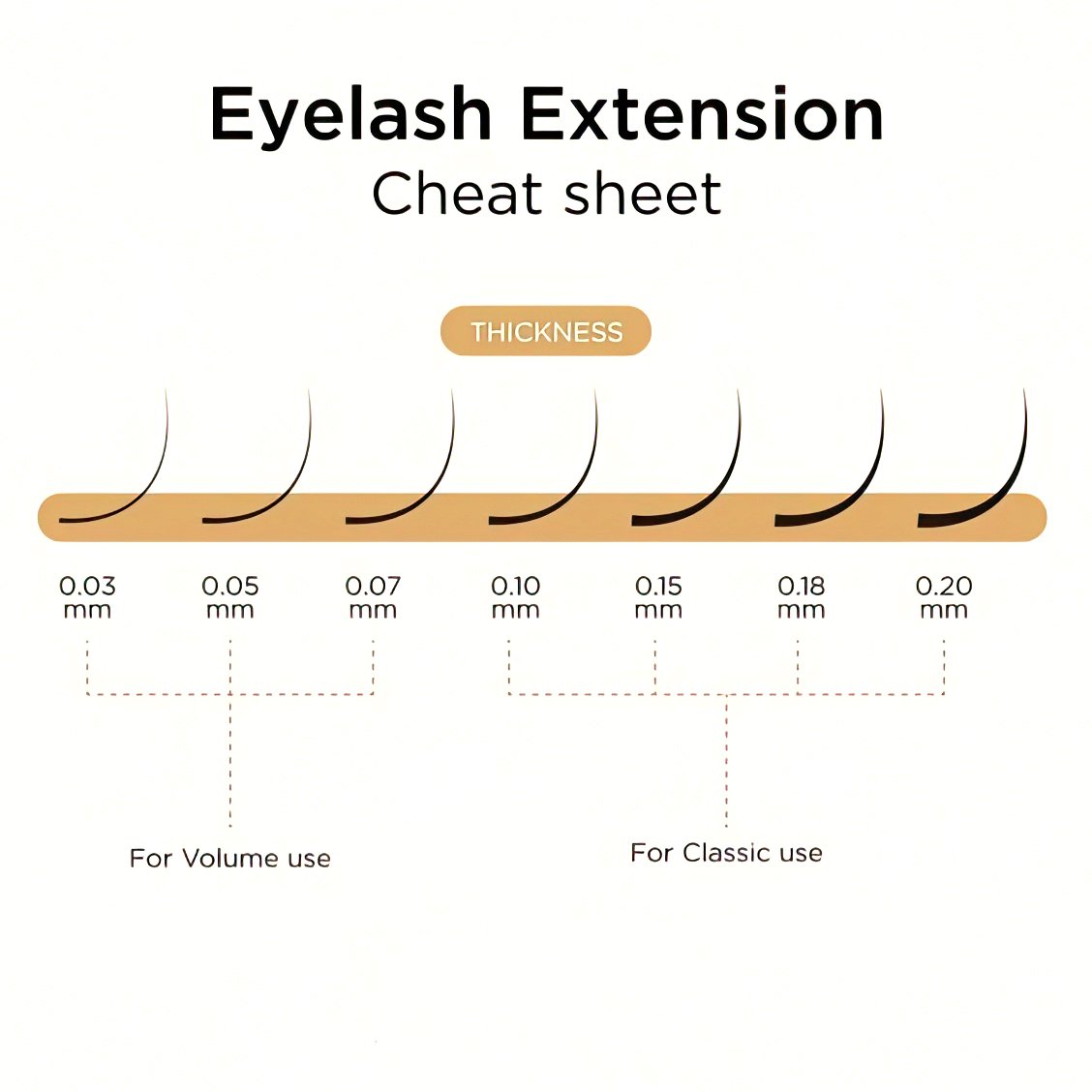 Eyelash Extension
Cheat sheet

THICKNESS

0.03 mm
0.05 mm
0.07 mm
0.10 mm
0.15 mm
0.18 mm
0.20 mm

For Volume use

For Classic use